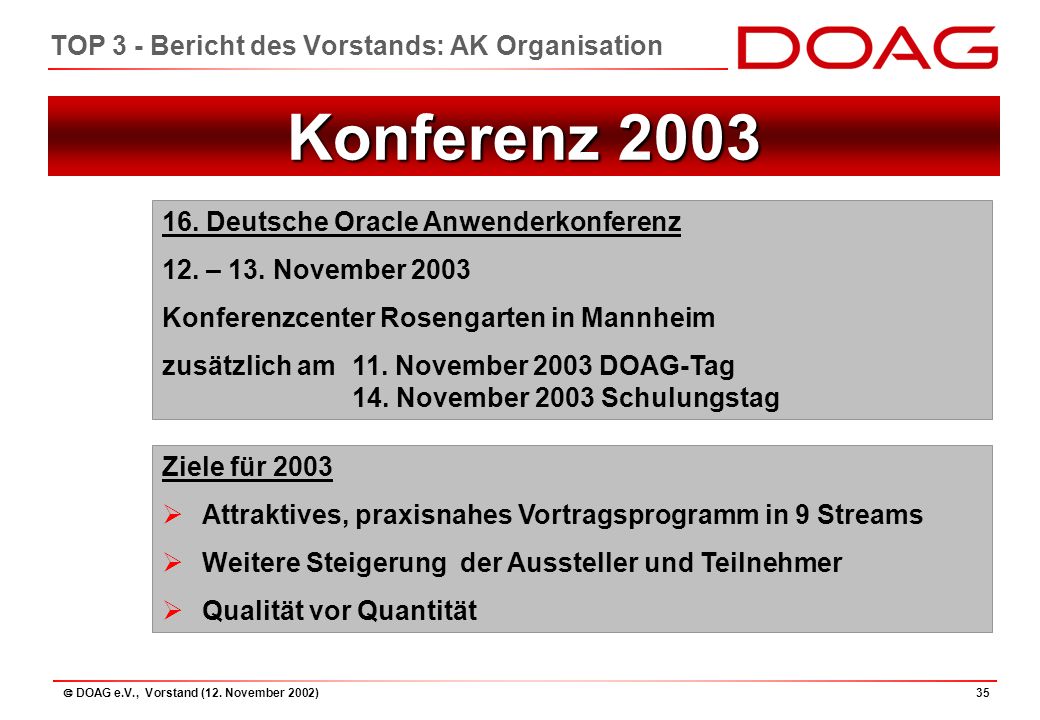 TOP 3 - Bericht des Vorstands: AK Organisation

DOAG

Konferenz 2003

16. Deutsche Oracle Anwenderkonferenz

12. – 13. November 2003

Konferenzcenter Rosengarten in Mannheim

zusätzlich am 11. November 2003 DOAG-Tag
14. November 2003 Schulungstag

Ziele für 2003

➢ Attraktives, praxisnahes Vortragsprogramm in 9 Streams

➢ Weitere Steigerung der Aussteller und Teilnehmer

➢ Qualität vor Quantität

© DOAG e.V., Vorstand (12. November 2002)

35